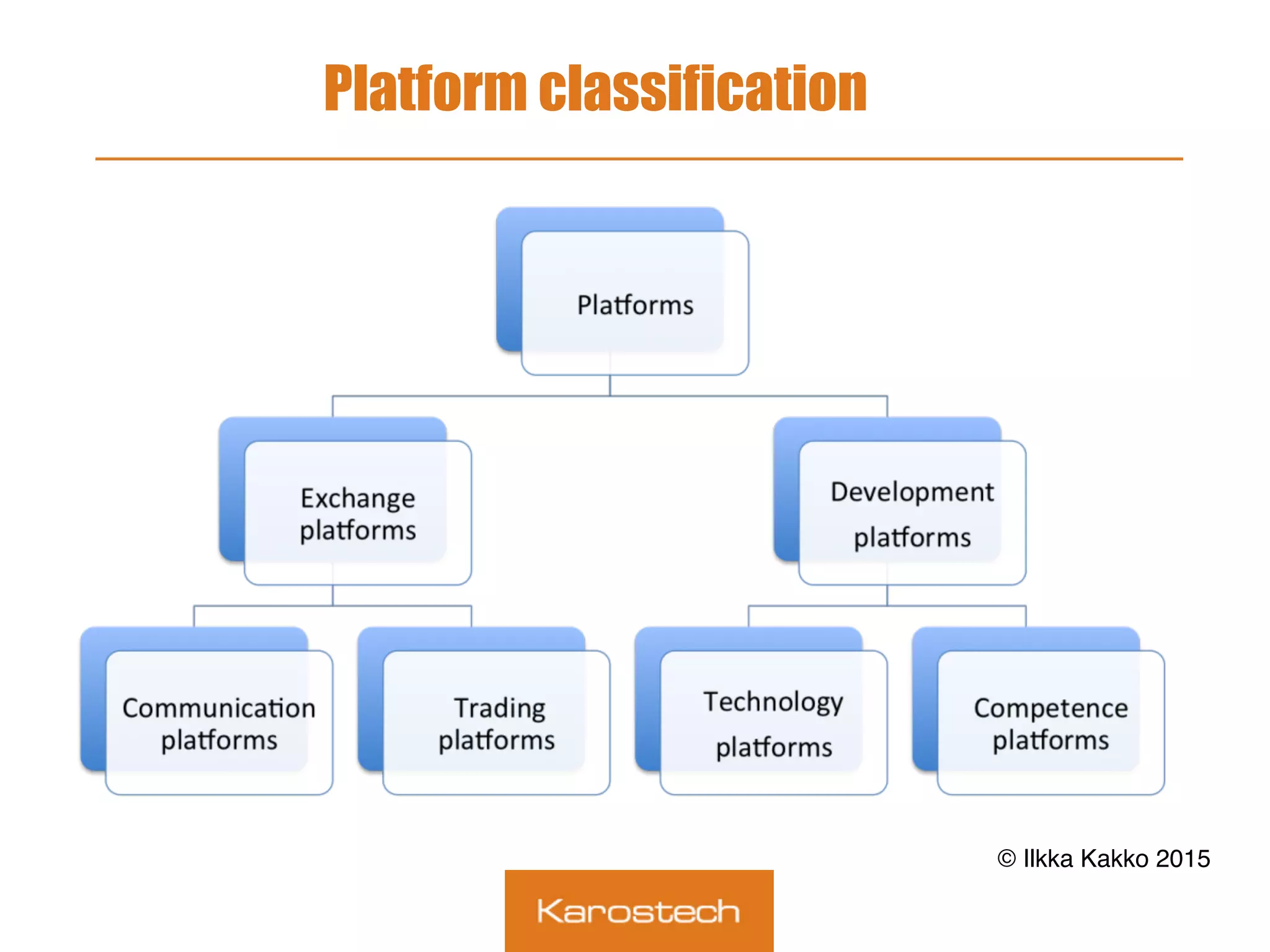 Platform classification

Platforms

Exchange platforms

Development platforms

Communication platforms

Trading platforms

Technology platforms

Competence platforms

© Ilkka Kakko 2015

Karostech